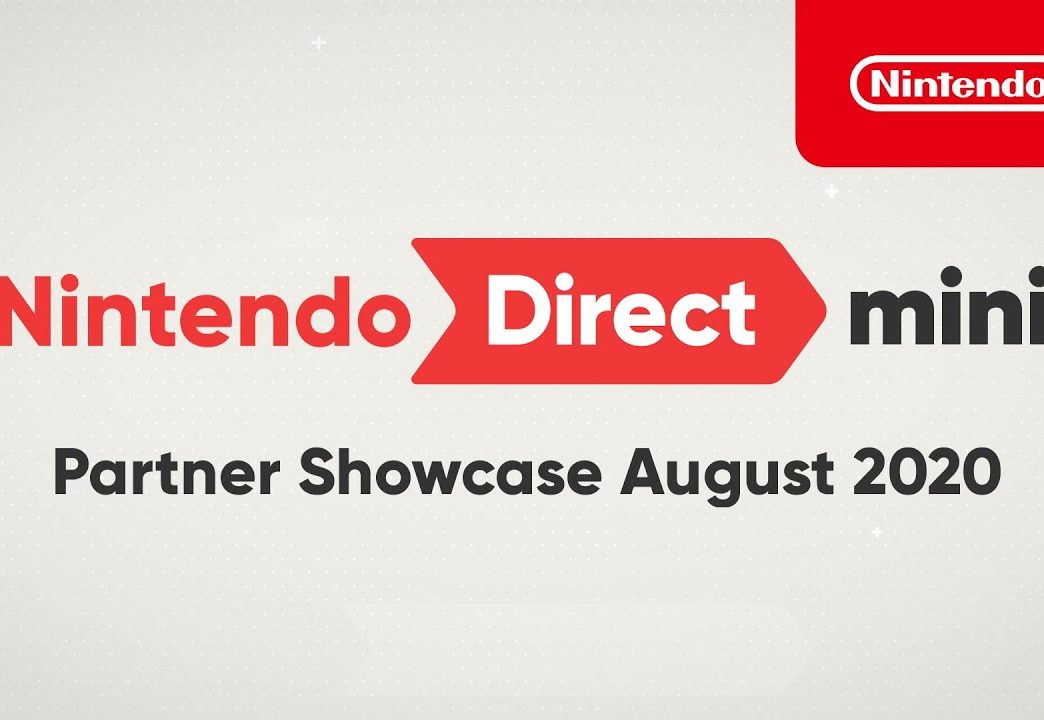 Nintendo

Nintendo Direct mini

Partner Showcase August 2020